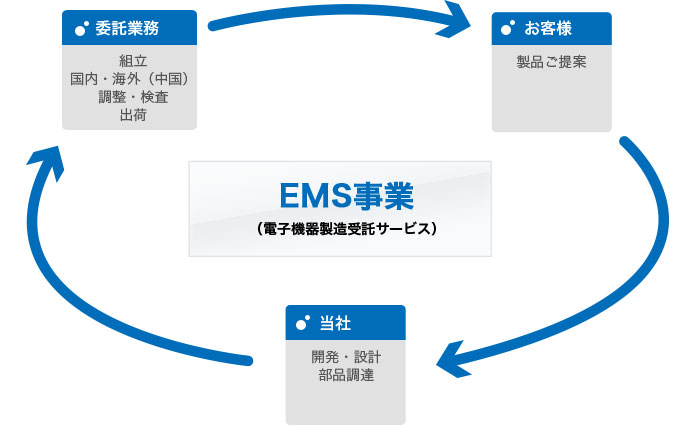 委託業務

組立
国内・海外（中国）
調整・検査
出荷

お客様

製品ご提案

EMS事業
（電子機器製造受託サービス）

当社

開発・設計
部品調達